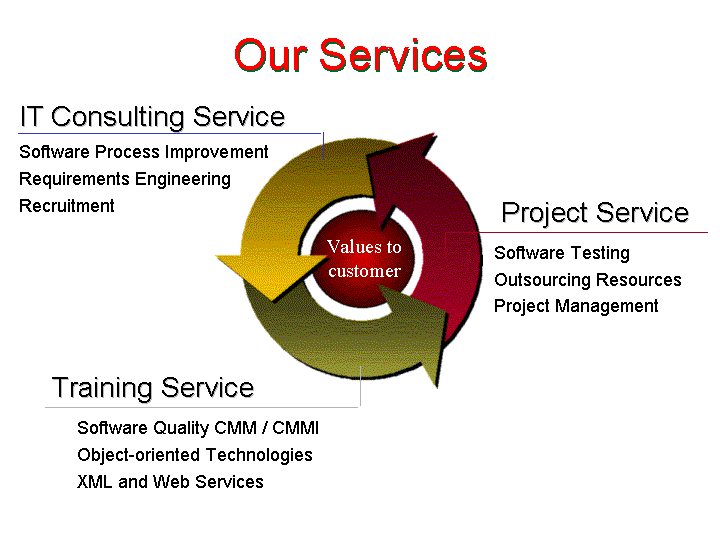 Our Services

IT Consulting Service

Software Process Improvement
Requirements Engineering
Recruitment

Values to customer

Project Service

Software Testing
Outsourcing Resources
Project Management

Training Service

Software Quality CMM / CMMI
Object-oriented Technologies
XML and Web Services